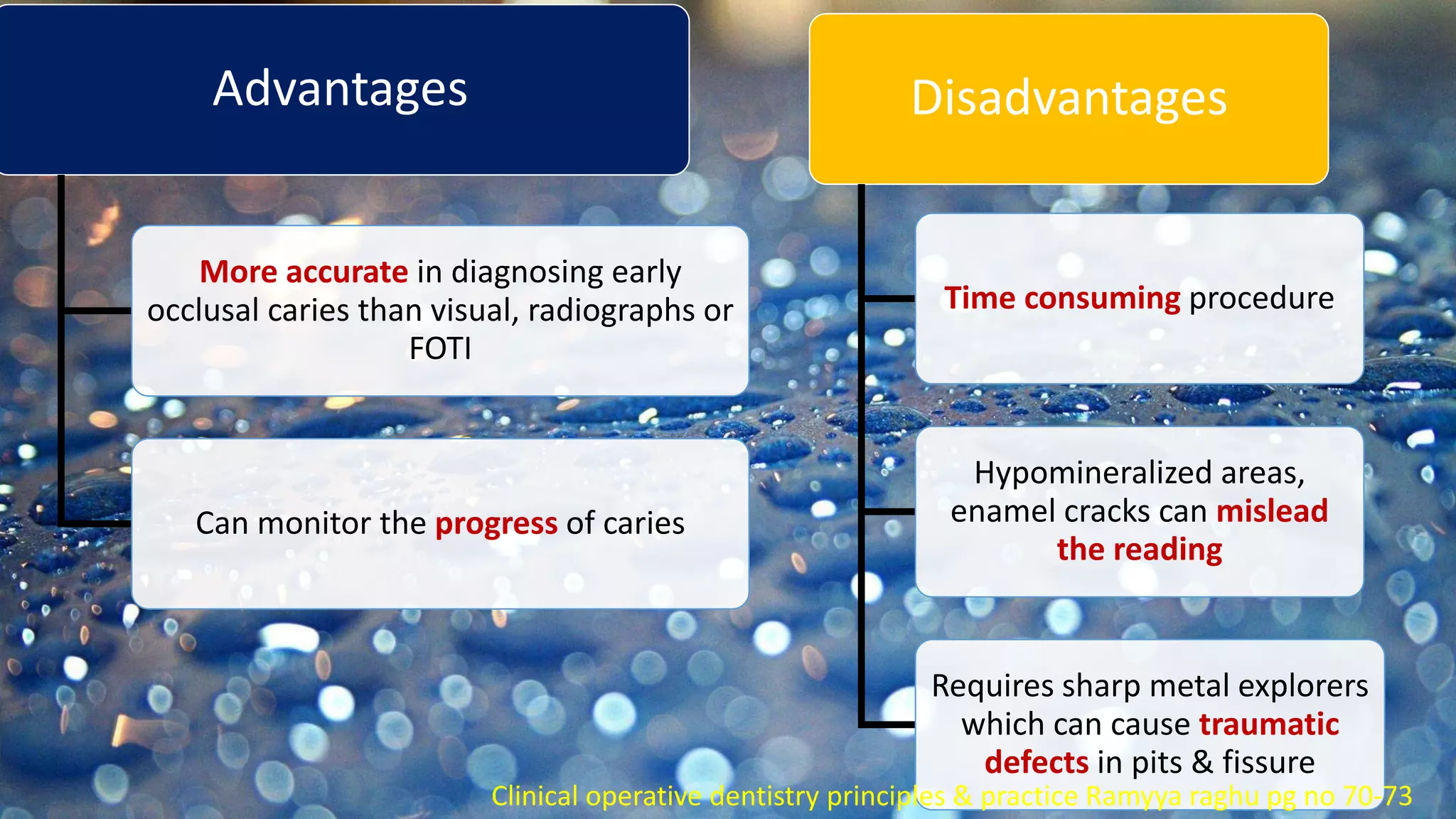 Advantages

More accurate in diagnosing early occlusal caries than visual, radiographs or FOTI

Can monitor the progress of caries

Disadvantages

Time consuming procedure

Hypomineralized areas, enamel cracks can mislead the reading

Requires sharp metal explorers which can cause traumatic defects in pits & fissure

Clinical operative dentistry principles & practice Ramyya raghu pg no 70-73